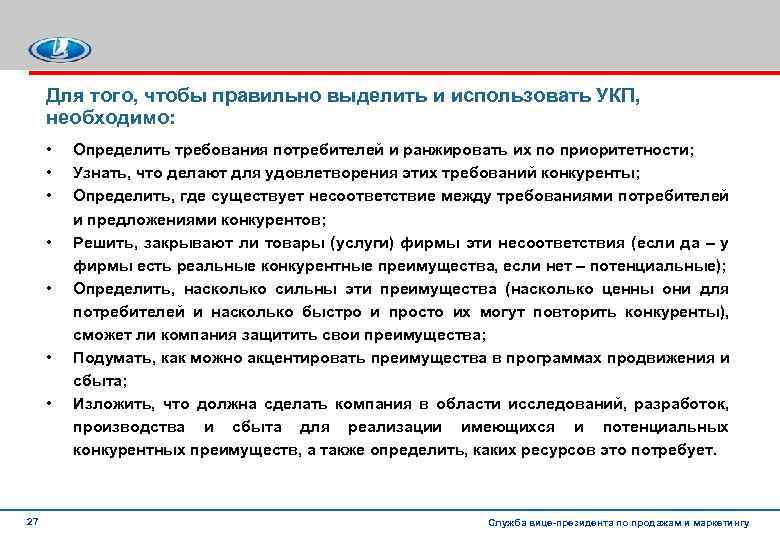 Для того, чтобы правильно выделить и использовать УКП, необходимо:

• Определить требования потребителей и ранжировать их по приоритетности;
• Узнать, что делают для удовлетворения этих требований конкуренты;
• Определить, где существует несоответствие между требованиями потребителей и предложениями конкурентов;
• Решить, закрывают ли товары (услуги) фирмы эти несоответствия (если да – у фирмы есть реальные конкурентные преимущества, если нет – потенциальные);
• Определить, насколько сильны эти преимущества (насколько ценны они для потребителей и насколько быстро и просто их могут повторить конкуренты), сможет ли компания защитить свои преимущества;
• Подумать, как можно акцентировать преимущества в программах продвижения и сбыта;
• Изложить, что должна сделать компания в области исследований, разработок, производства и сбыта для реализации имеющихся и потенциальных конкурентных преимуществ, а также определить, каких ресурсов это потребует.

27

Служба вице-президента по продажам и маркетингу